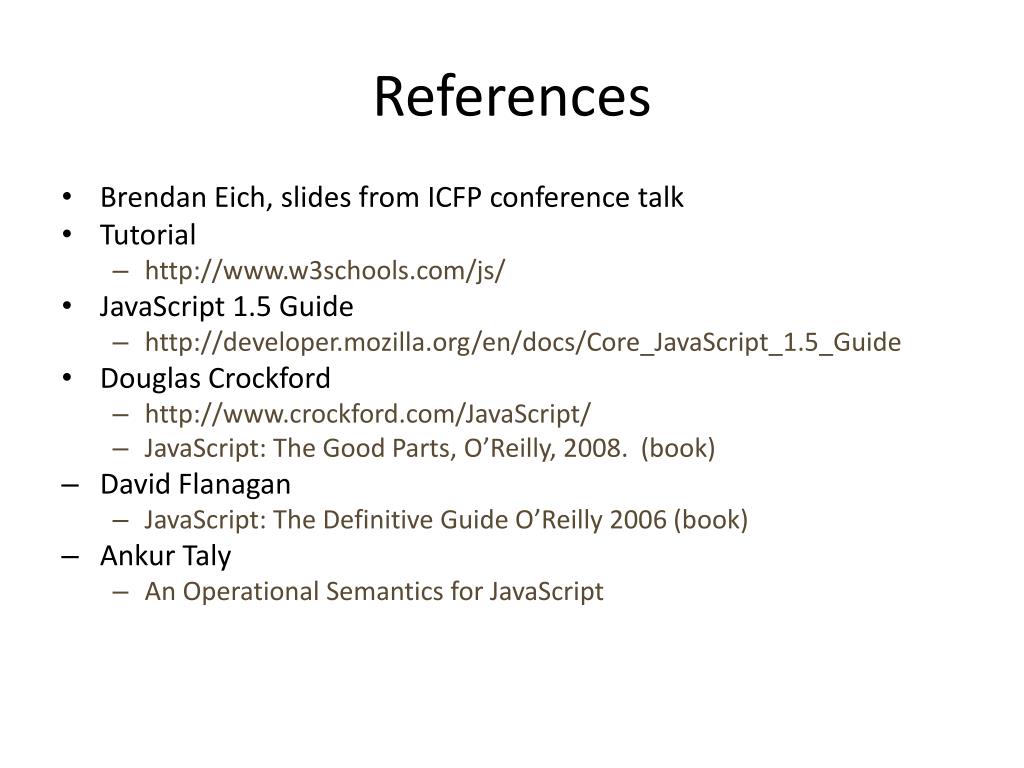 References

• Brendan Eich, slides from ICFP conference talk
• Tutorial
  – http://www.w3schools.com/js/
• JavaScript 1.5 Guide
  – http://developer.mozilla.org/en/docs/Core_JavaScript_1.5_Guide
• Douglas Crockford
  – http://www.crockford.com/JavaScript/
  – JavaScript: The Good Parts, O'Reilly, 2008. (book)
– David Flanagan
  – JavaScript: The Definitive Guide O'Reilly 2006 (book)
– Ankur Taly
  – An Operational Semantics for JavaScript